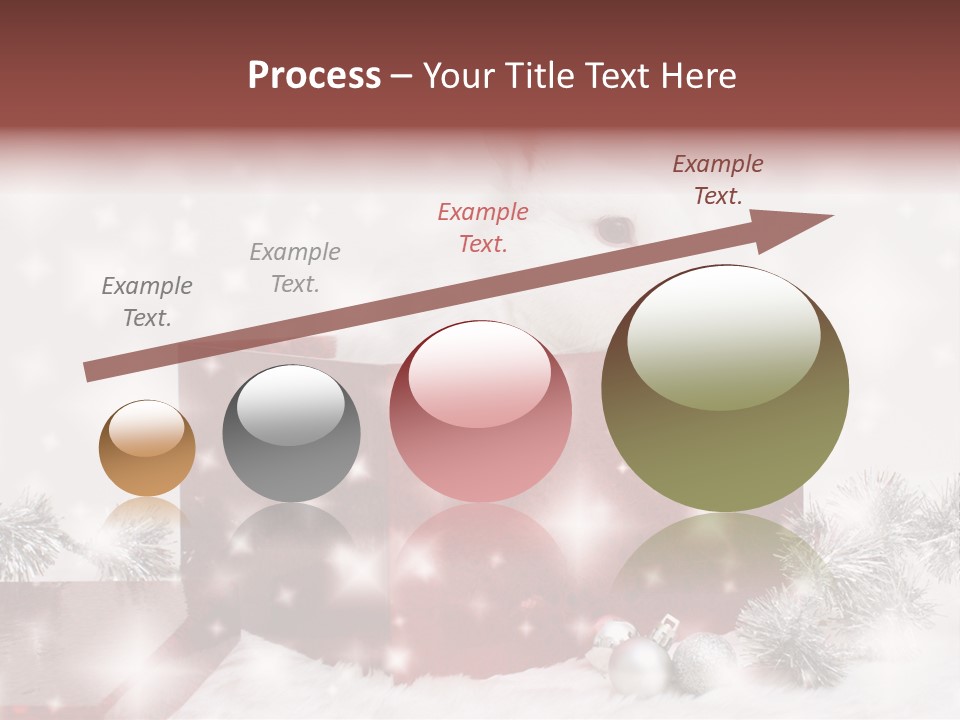 Process – Your Title Text Here

Example Text.

Example Text.

Example Text.

Example Text.